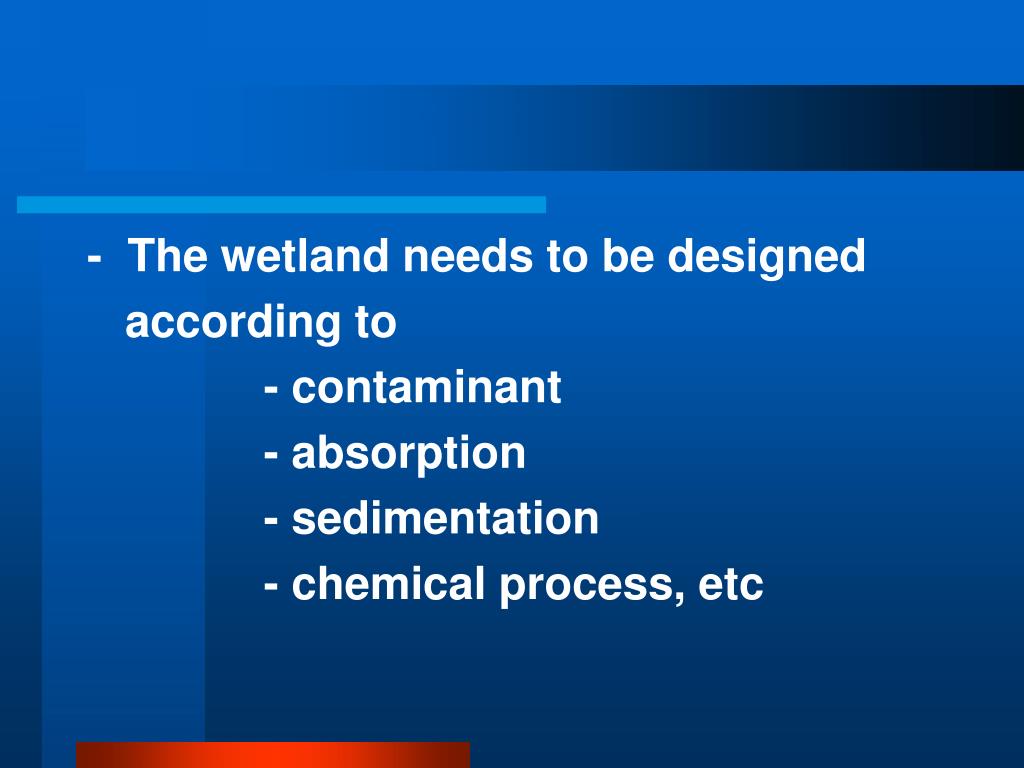 - The wetland needs to be designed according to

- contaminant
- absorption
- sedimentation
- chemical process, etc